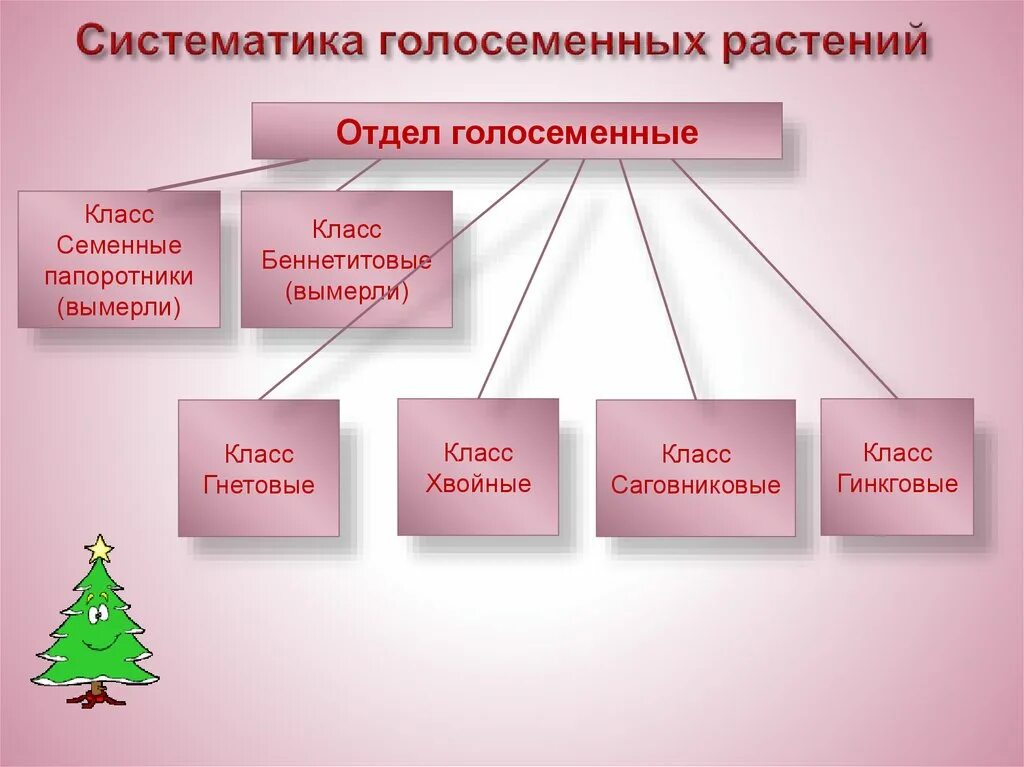 Систематика голосеменных растений

Отдел голосеменные

Класс Семенные папоротники (вымерли)

Класс Беннетитовые (вымерли)

Класс Гнетовые

Класс Хвойные

Класс Саговниковые

Класс Гинкговые